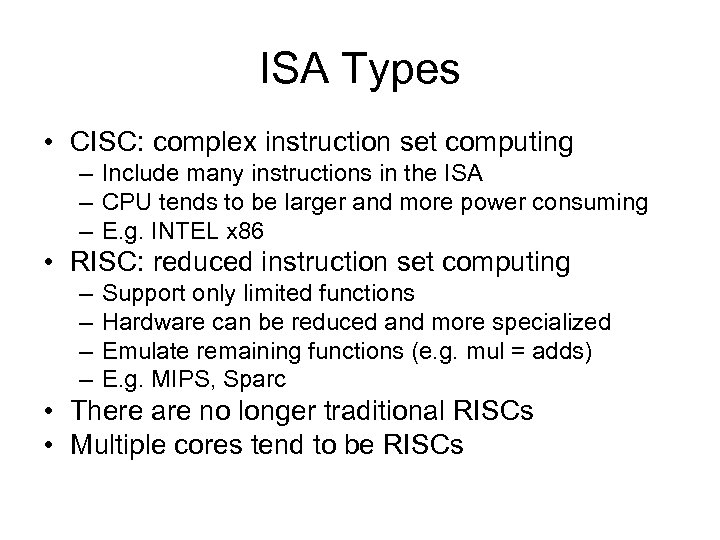 ISA Types

• CISC: complex instruction set computing
– Include many instructions in the ISA
– CPU tends to be larger and more power consuming
– E.g. INTEL x86
• RISC: reduced instruction set computing
– Support only limited functions
– Hardware can be reduced and more specialized
– Emulate remaining functions (e.g. mul = adds)
– E.g. MIPS, Sparc
• There are no longer traditional RISCs
• Multiple cores tend to be RISCs